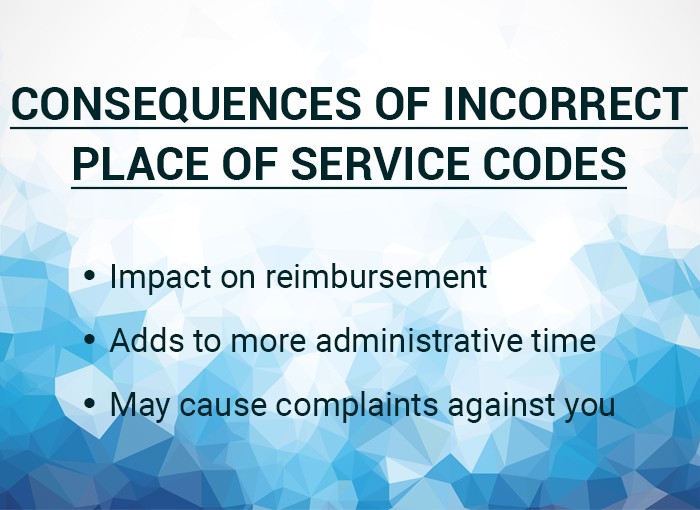 CONSEQUENCES OF INCORRECT PLACE OF SERVICE CODES

• Impact on reimbursement
• Adds to more administrative time
• May cause complaints against you